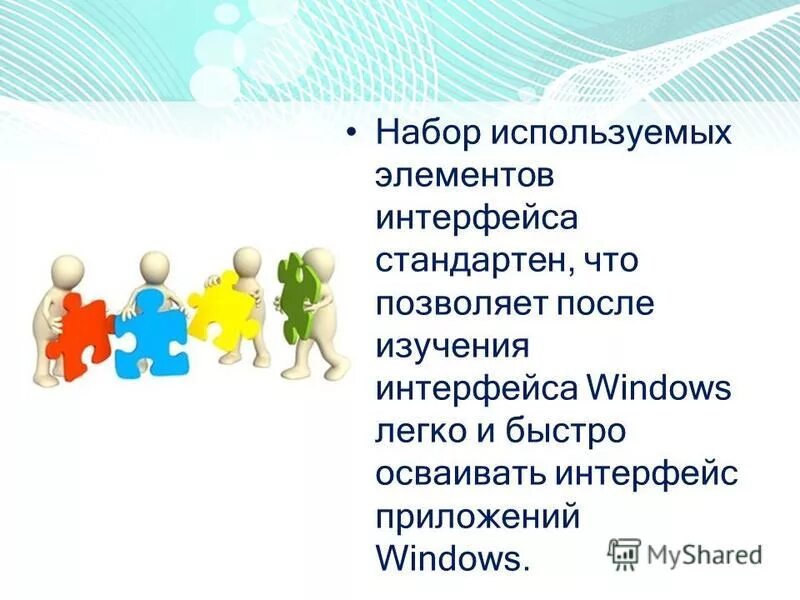 • Набор используемых элементов интерфейса стандартен, что позволяет после изучения интерфейса Windows легко и быстро осваивать интерфейс приложений Windows.

MyShared